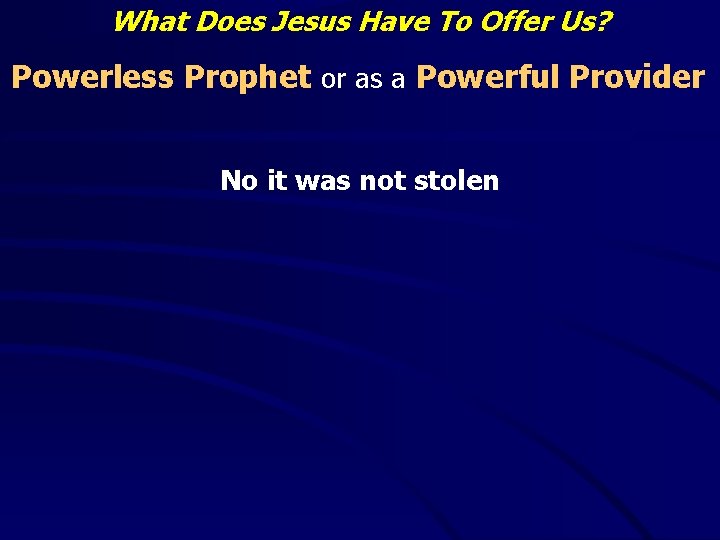 What Does Jesus Have To Offer Us?

Powerless Prophet or as a Powerful Provider

No it was not stolen